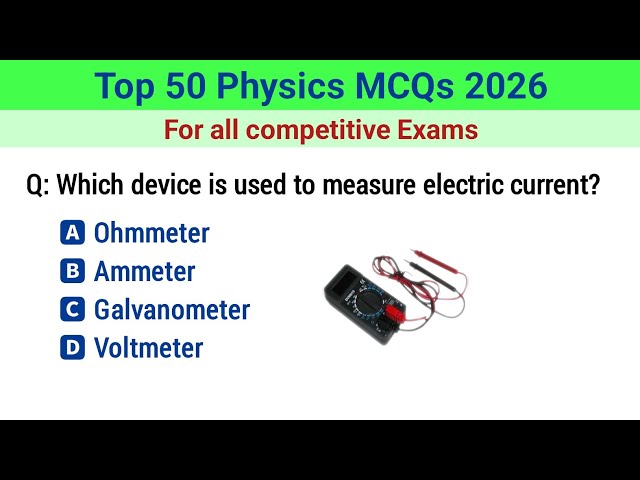 Top 50 Physics MCQs 2026

For all competitive Exams

Q: Which device is used to measure electric current?

A Ohmmeter
B Ammeter
C Galvanometer
D Voltmeter